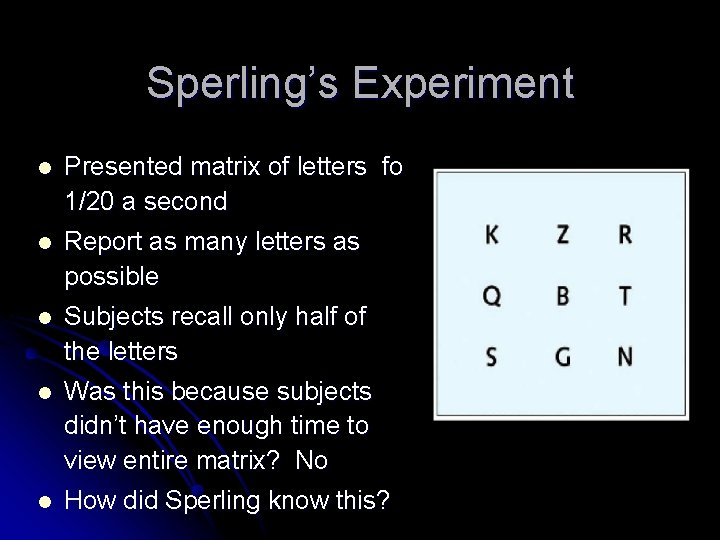 Sperling's Experiment

- Presented matrix of letters fo 1/20 a second
- Report as many letters as possible
- Subjects recall only half of the letters
- Was this because subjects didn't have enough time to view entire matrix? No
- How did Sperling know this?

K Z R
Q B T
S G N